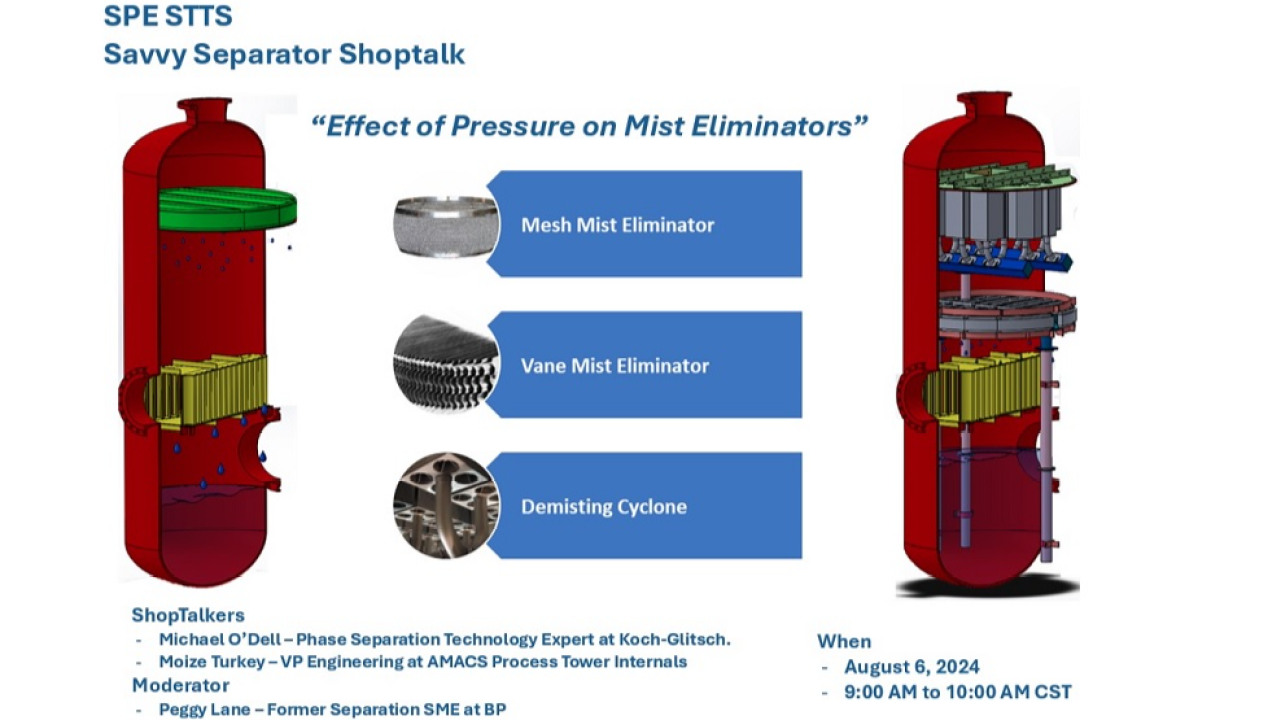 SPE STTS
Savvy Separator Shoptalk

"Effect of Pressure on Mist Eliminators"

Mesh Mist Eliminator

Vane Mist Eliminator

Demisting Cyclone

ShopTalkers
- Michael O'Dell – Phase Separation Technology Expert at Koch-Glitsch.
- Moize Turkey – VP Engineering at AMACS Process Tower Internals
Moderator
- Peggy Lane – Former Separation SME at BP

When
- August 6, 2024
- 9:00 AM to 10:00 AM CST